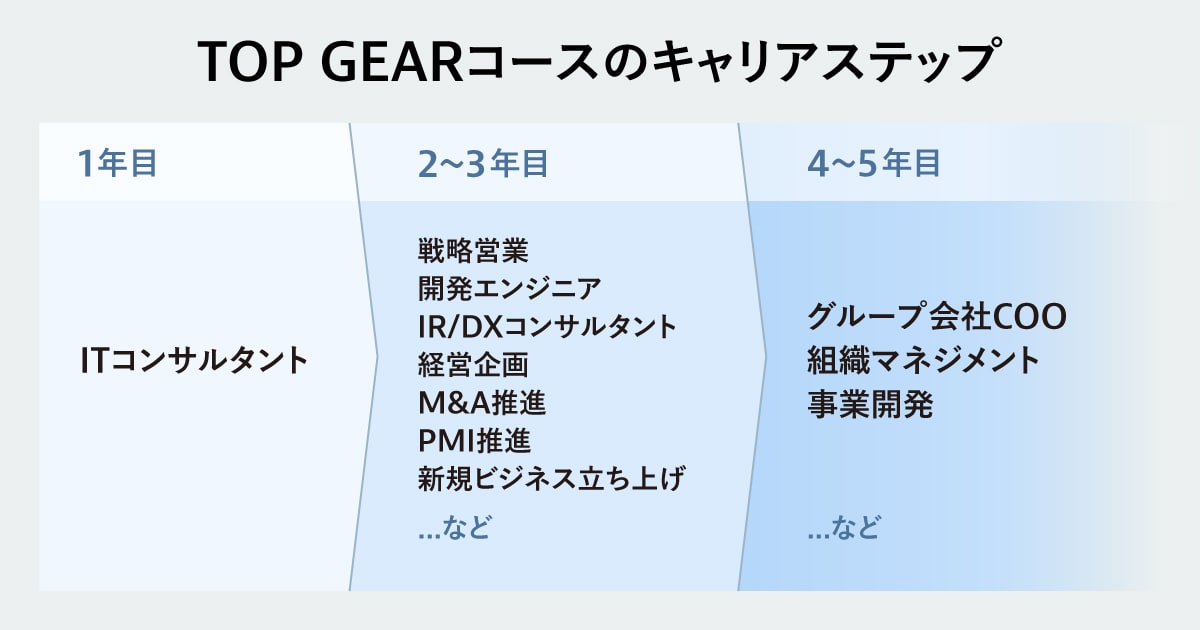 TOP GEARコースのキャリアステップ

1年目

ITコンサルタント

2~3年目

戦略営業
開発エンジニア
IR/DXコンサルタント
経営企画
M&A推進
PMI推進
新規ビジネス立ち上げ

...など

4~5年目

グループ会社COO
組織マネジメント
事業開発

...など